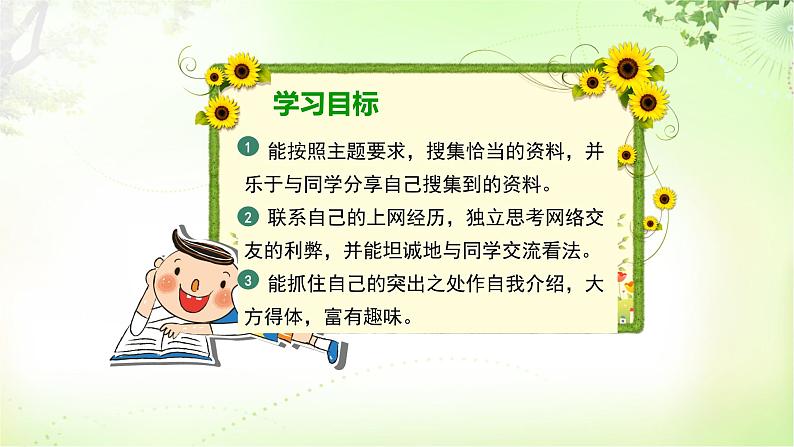 学习目标

1 能按照主题要求，搜集恰当的资料，并乐于与同学分享自己搜集到的资料。

2 联系自己的上网经历，独立思考网络交友的利弊，并能坦诚地与同学交流看法。

3 能抓住自己的突出之处作自我介绍，大方得体，富有趣味。